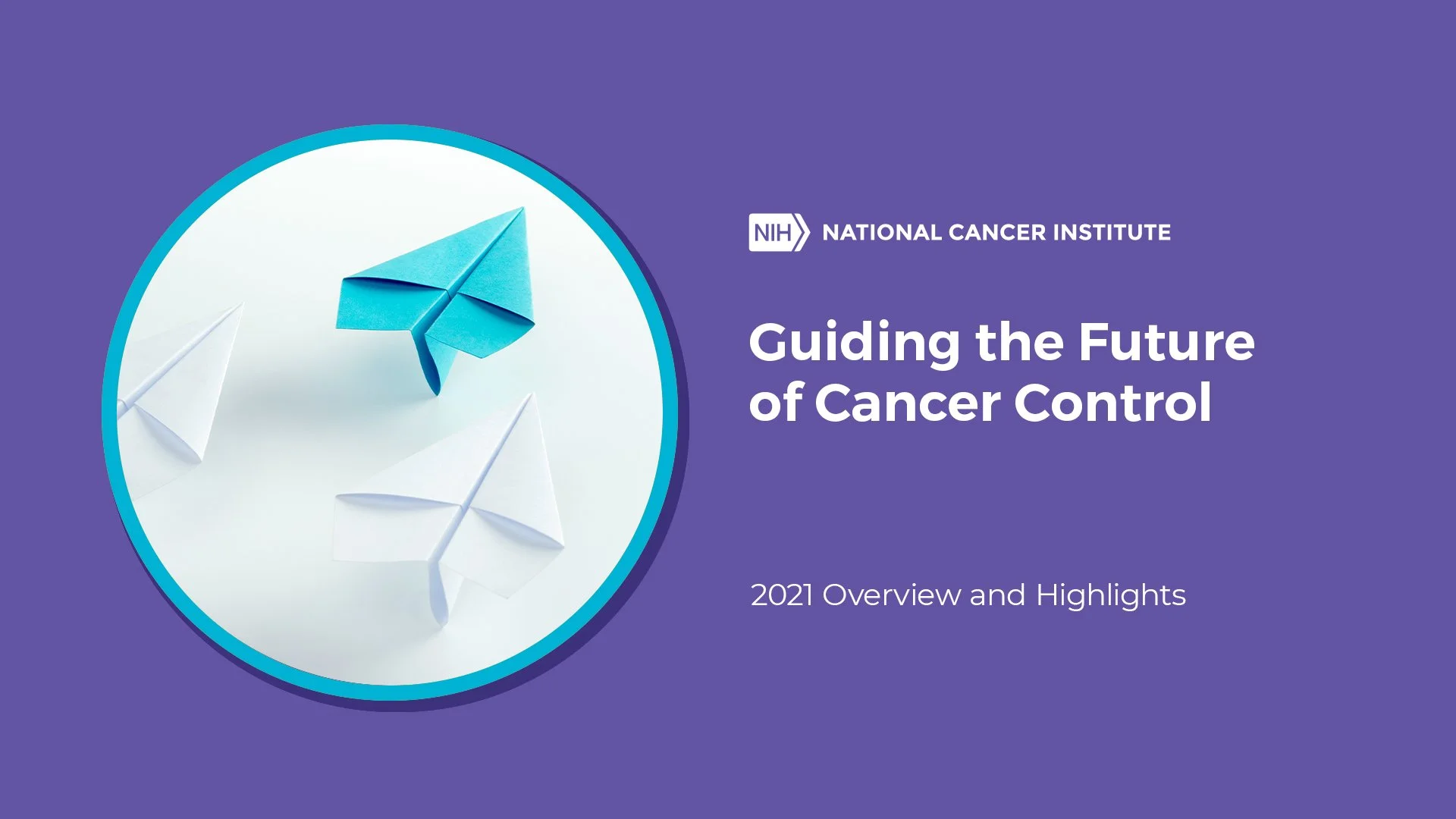 NIH NATIONAL CANCER INSTITUTE

Guiding the Future of Cancer Control

2021 Overview and Highlights